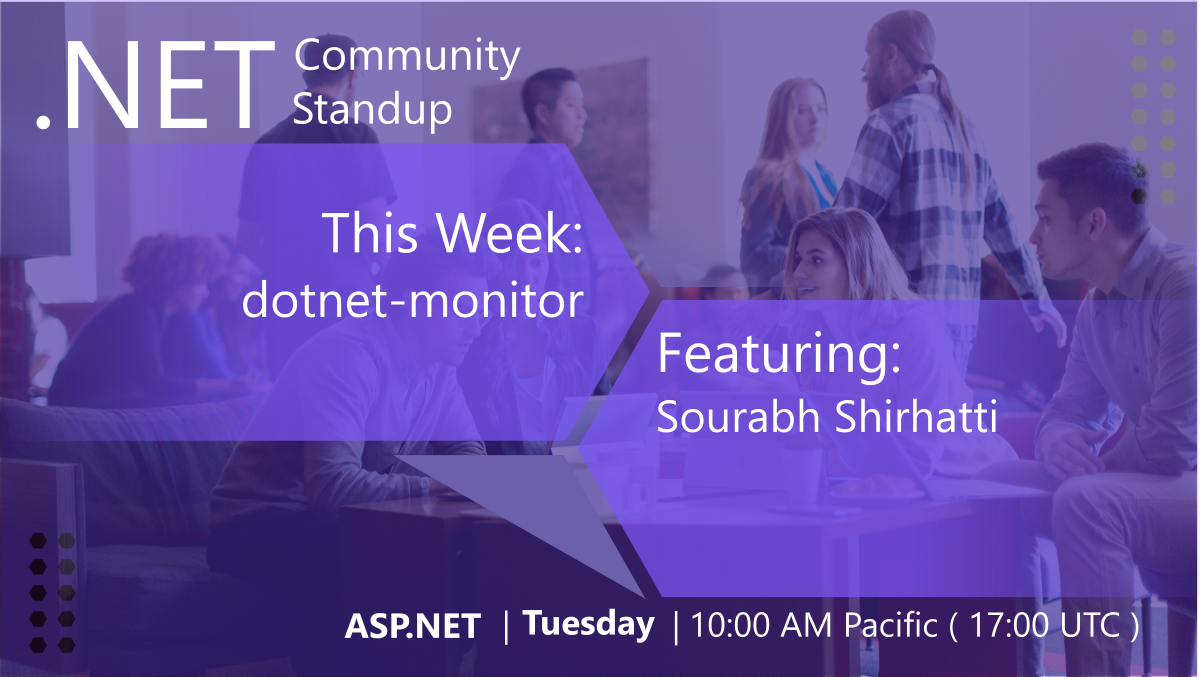 .NET Community Standup

This Week: dotnet-monitor

Featuring: Sourabh Shirhatti

ASP.NET | Tuesday | 10:00 AM Pacific ( 17:00 UTC )